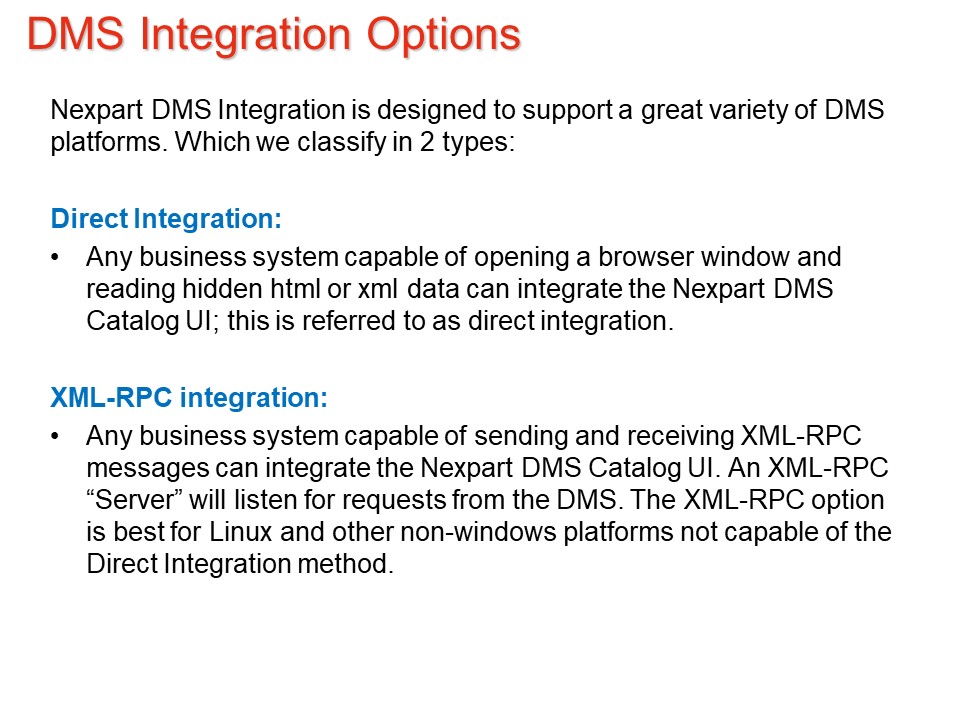 DMS Integration Options

Nexpart DMS Integration is designed to support a great variety of DMS platforms. Which we classify in 2 types:

Direct Integration:

• Any business system capable of opening a browser window and reading hidden html or xml data can integrate the Nexpart DMS Catalog UI; this is referred to as direct integration.

XML-RPC integration:

• Any business system capable of sending and receiving XML-RPC messages can integrate the Nexpart DMS Catalog UI. An XML-RPC “Server” will listen for requests from the DMS. The XML-RPC option is best for Linux and other non-windows platforms not capable of the Direct Integration method.